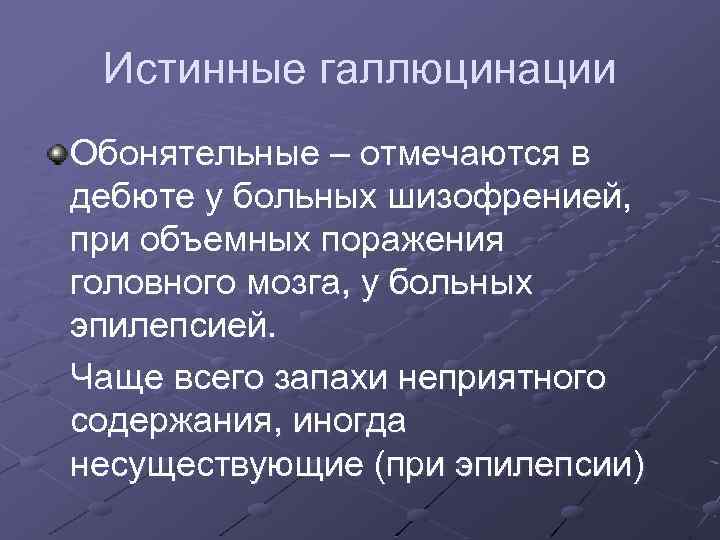 Истинные галлюцинации

Обонятельные – отмечаются в дебюте у больных шизофренией, при объемных поражения головного мозга, у больных эпилепсией.

Чаще всего запахи неприятного содержания, иногда несуществующие (при эпилепсии)